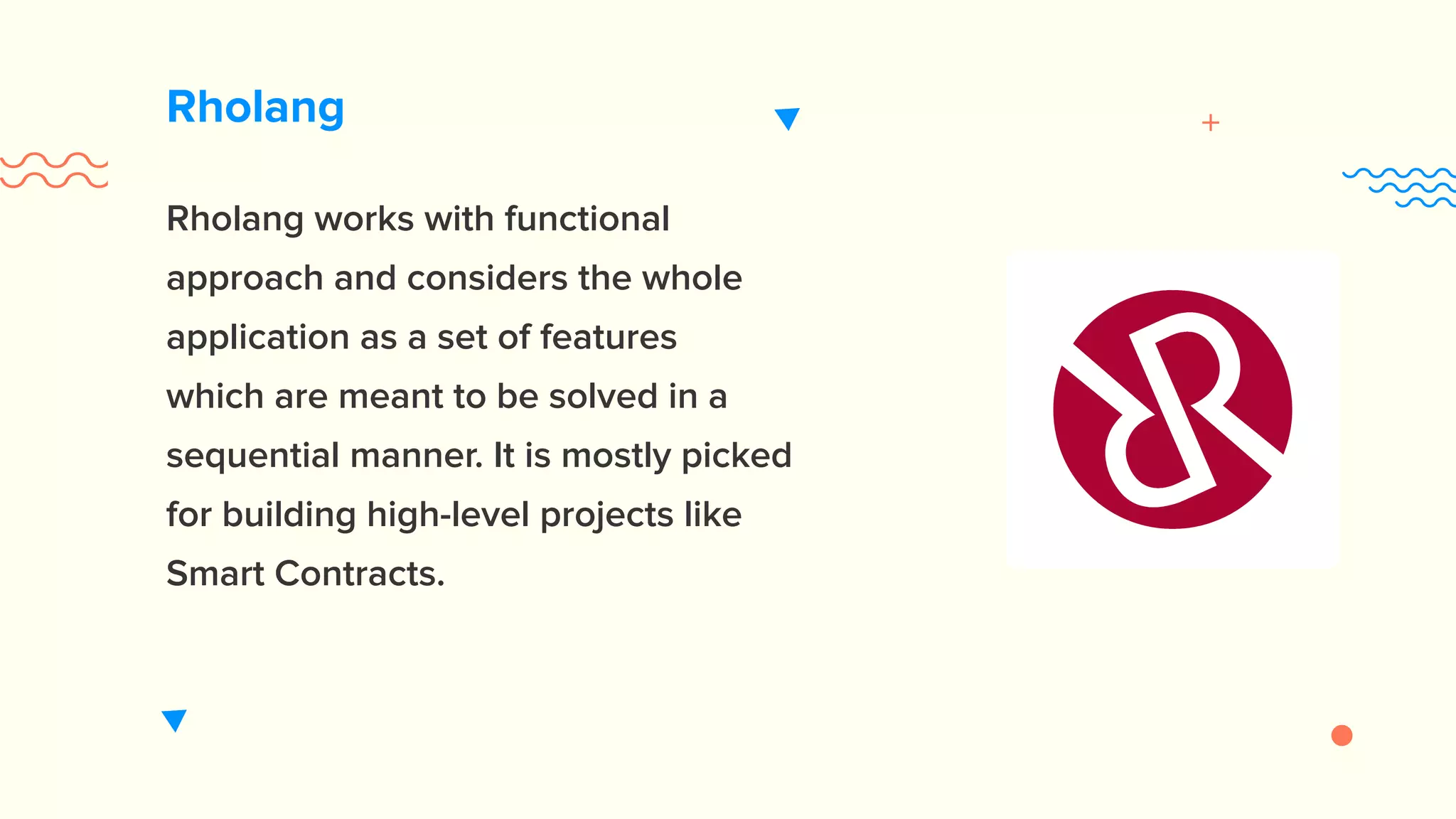 Rholang

Rholang works with functional approach and considers the whole application as a set of features which are meant to be solved in a sequential manner. It is mostly picked for building high-level projects like Smart Contracts.